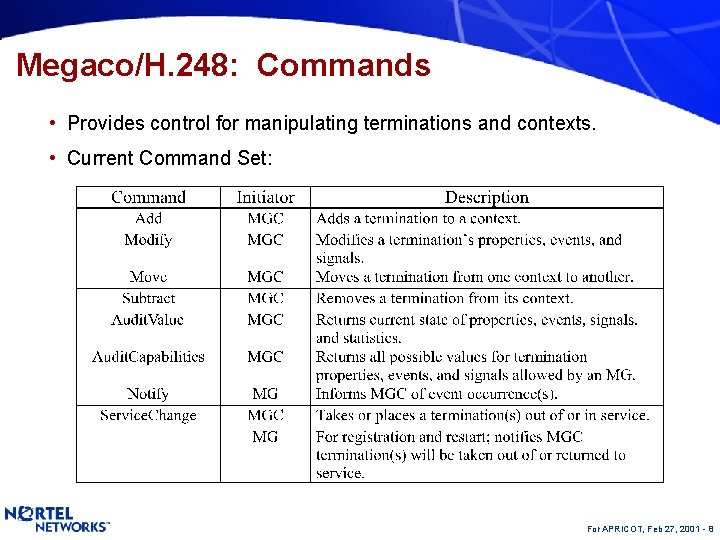 Megaco/H.248: Commands

• Provides control for manipulating terminations and contexts.

• Current Command Set:

| Command | Initiator | Description |
|---|---|---|
| Add | MGC | Adds a termination to a context. |
| Modify | MGC | Modifies a termination's properties, events, and signals. |
| Move | MGC | Moves a termination from one context to another. |
| Subtract | MGC | Removes a termination from its context. |
| AuditValue | MGC | Returns current state of properties, events, signals, and statistics. |
| AuditCapabilities | MGC | Returns all possible values for termination properties, events, and signals allowed by an MG. |
| Notify | MG | Informs MGC of event occurrence(s). |
| ServiceChange | MGC | Takes or places a termination(s) out of or in service. |
| | MG | For registration and restart; notifies MGC termination(s) will be taken out of or returned to service. |

NORTEL NETWORKS™

For APRICOT, Feb 27, 2001 - 8